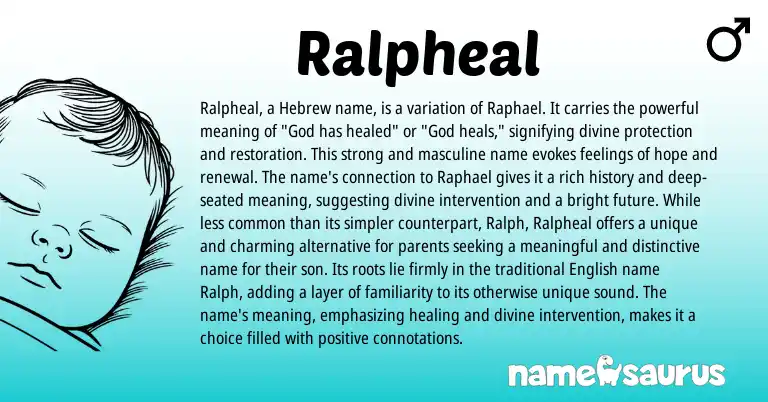 Ralpheal

♂

Ralpheal, a Hebrew name, is a variation of Raphael. It carries the powerful meaning of "God has healed" or "God heals," signifying divine protection and restoration. This strong and masculine name evokes feelings of hope and renewal. The name's connection to Raphael gives it a rich history and deep-seated meaning, suggesting divine intervention and a bright future. While less common than its simpler counterpart, Ralph, Ralpheal offers a unique and charming alternative for parents seeking a meaningful and distinctive name for their son. Its roots lie firmly in the traditional English name Ralph, adding a layer of familiarity to its otherwise unique sound. The name's meaning, emphasizing healing and divine intervention, makes it a choice filled with positive connotations.

namesaurus